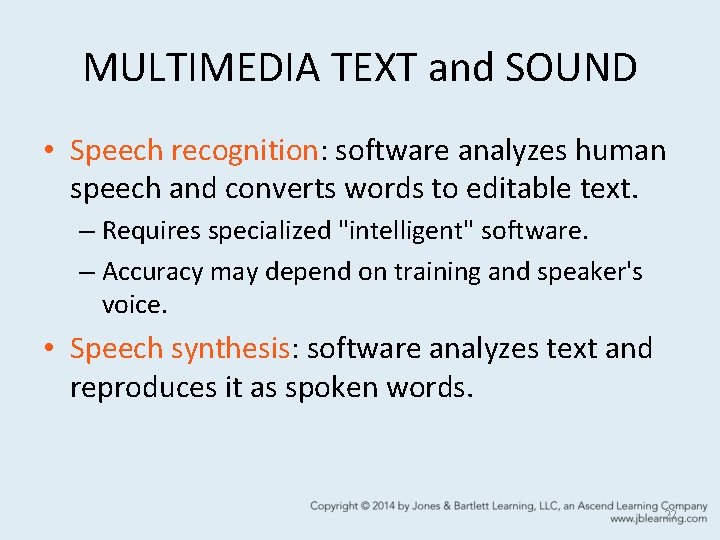 MULTIMEDIA TEXT and SOUND

• Speech recognition: software analyzes human speech and converts words to editable text.

– Requires specialized "intelligent" software.

– Accuracy may depend on training and speaker's voice.

• Speech synthesis: software analyzes text and reproduces it as spoken words.

Copyright © 2014 by Jones & Bartlett Learning, LLC, an Ascend Learning Company
www.jblearning.com

22